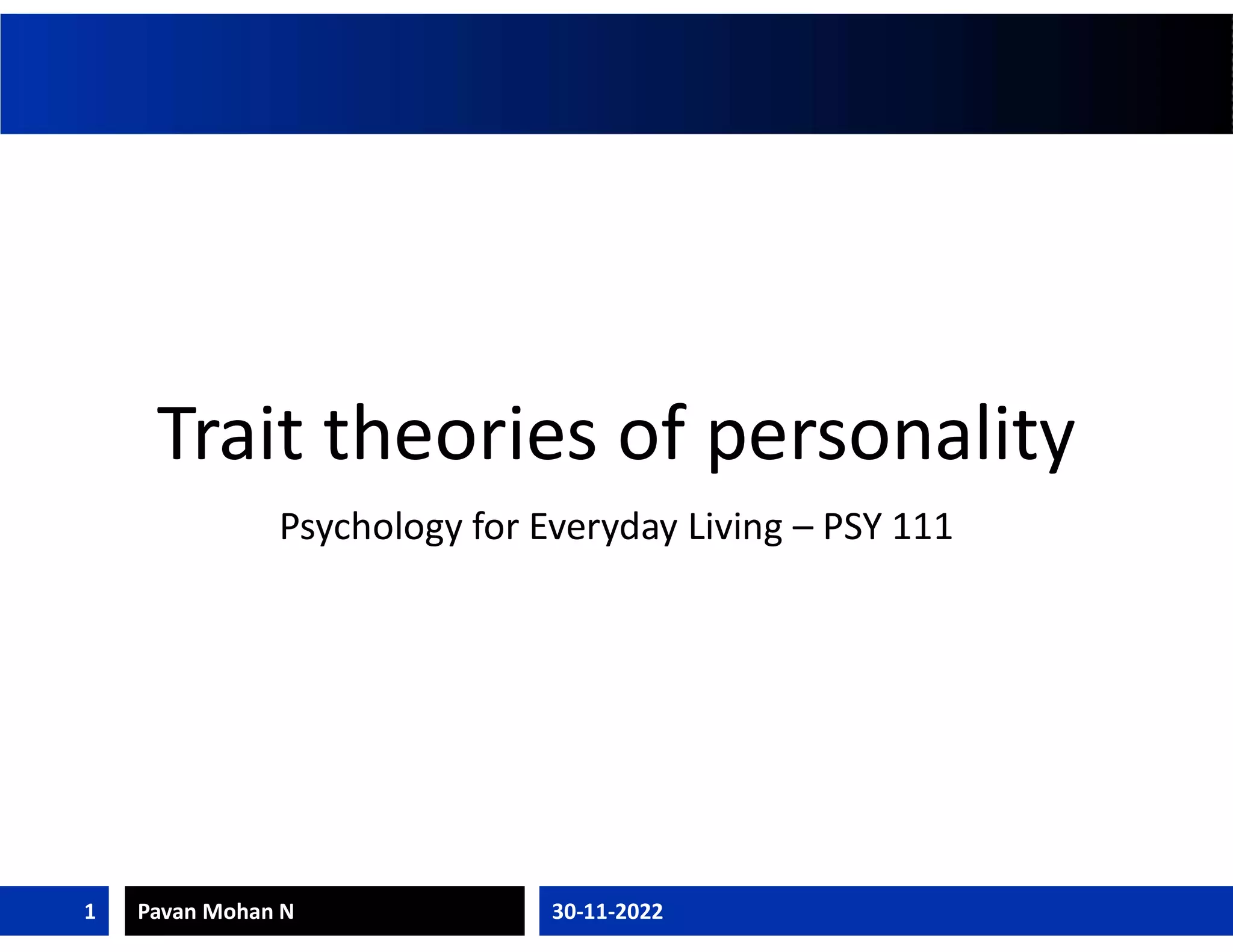 Trait theories of personality

Psychology for Everyday Living – PSY 111

1

Pavan Mohan N

30-11-2022